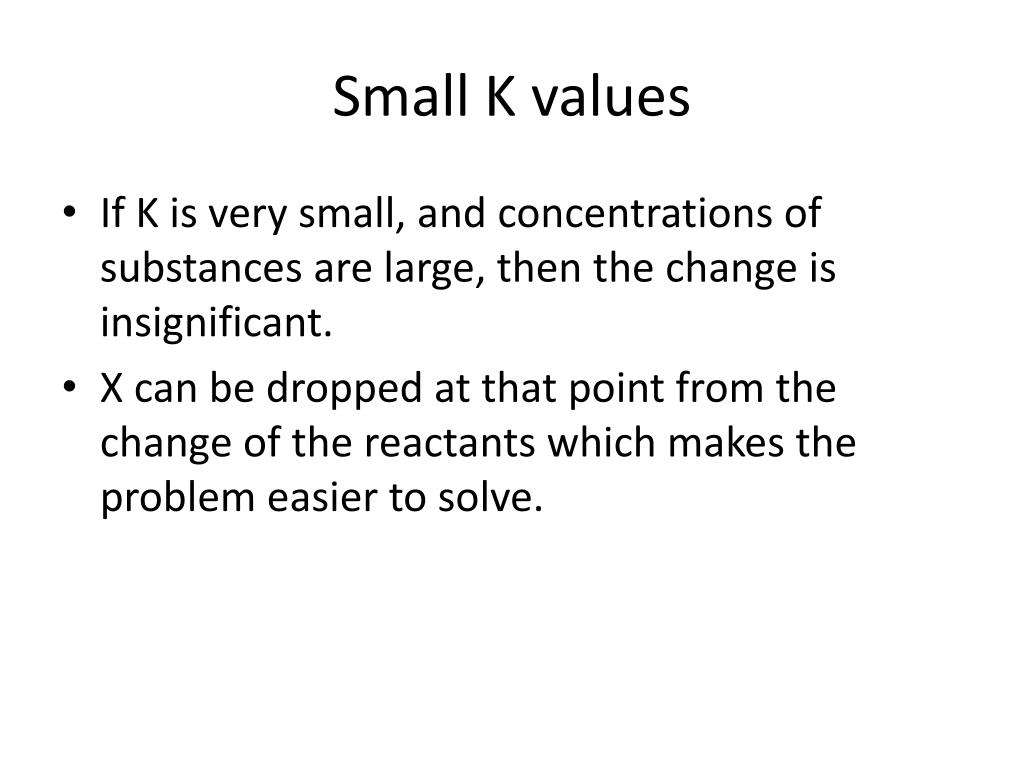 Small K values

• If K is very small, and concentrations of substances are large, then the change is insignificant.
• X can be dropped at that point from the change of the reactants which makes the problem easier to solve.